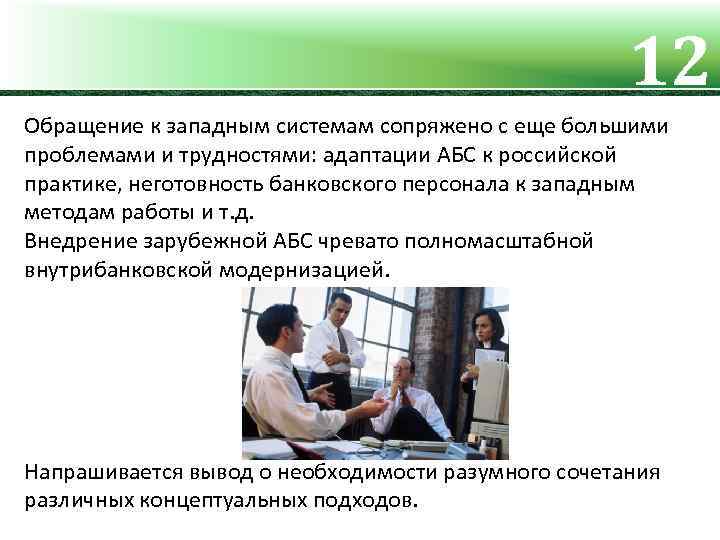 12

Обращение к западным системам сопряжено с еще большими проблемами и трудностями: адаптации АБС к российской практике, неготовность банковского персонала к западным методам работы и т.д.
Внедрение зарубежной АБС чревато полномасштабной внутрибанковской модернизацией.

Напрашивается вывод о необходимости разумного сочетания различных концептуальных подходов.